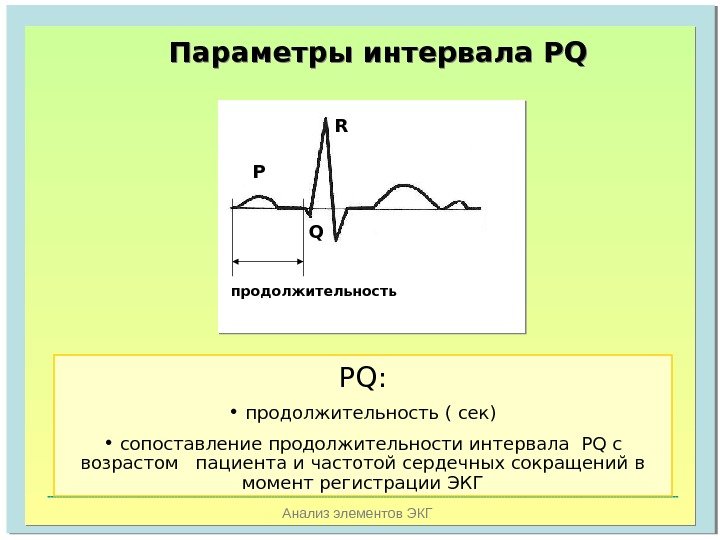 Параметры интервала PQ

R

P

Q

продолжительность

PQ:

• продолжительность ( сек)

• сопоставление продолжительности интервала PQ с возрастом пациента и частотой сердечных сокращений в момент регистрации ЭКГ

Анализ элементов ЭКГ